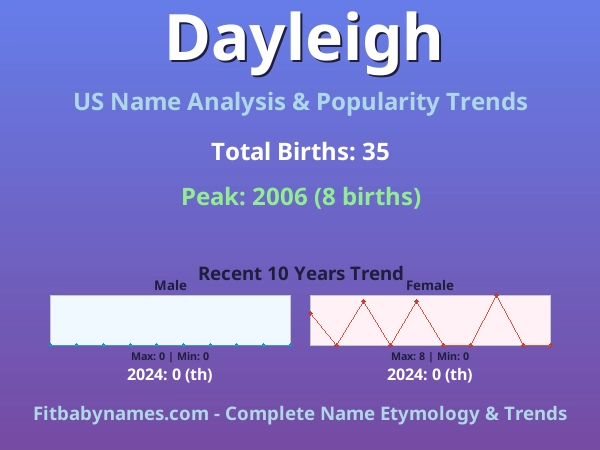 Dayleigh

US Name Analysis & Popularity Trends

Total Births: 35

Peak: 2006 (8 births)

Recent 10 Years Trend

Male

Max: 0 | Min: 0

2024: 0 (th)

Female

Max: 8 | Min: 0

2024: 0 (th)

Fitbabynames.com - Complete Name Etymology & Trends